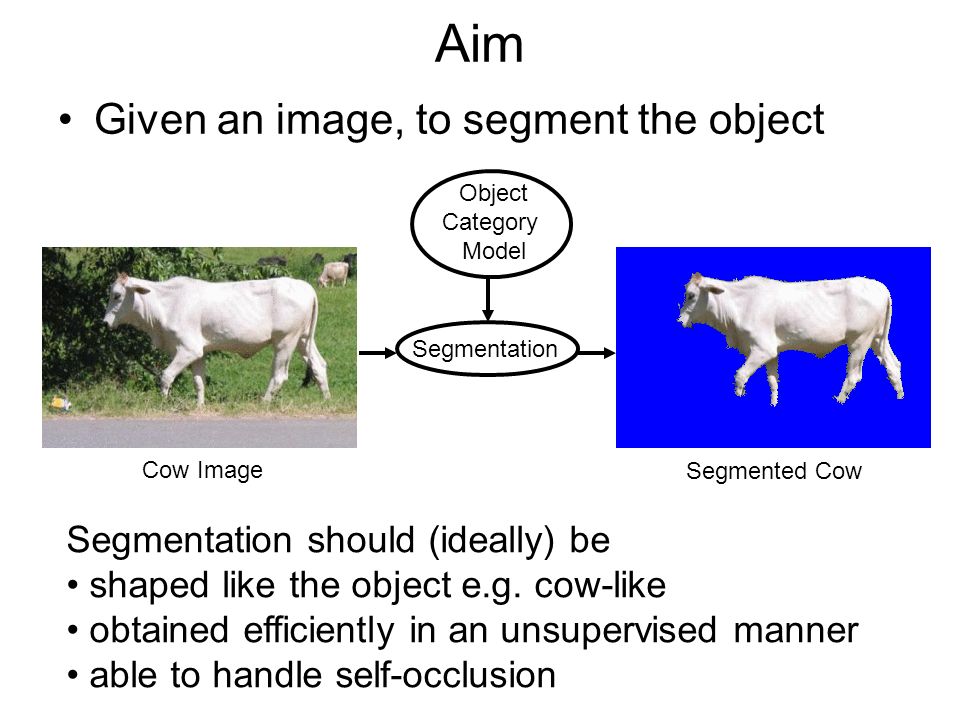 Aim

• Given an image, to segment the object

Object Category Model

Segmentation

Cow Image

Segmented Cow

Segmentation should (ideally) be
• shaped like the object e.g. cow-like
• obtained efficiently in an unsupervised manner
• able to handle self-occlusion